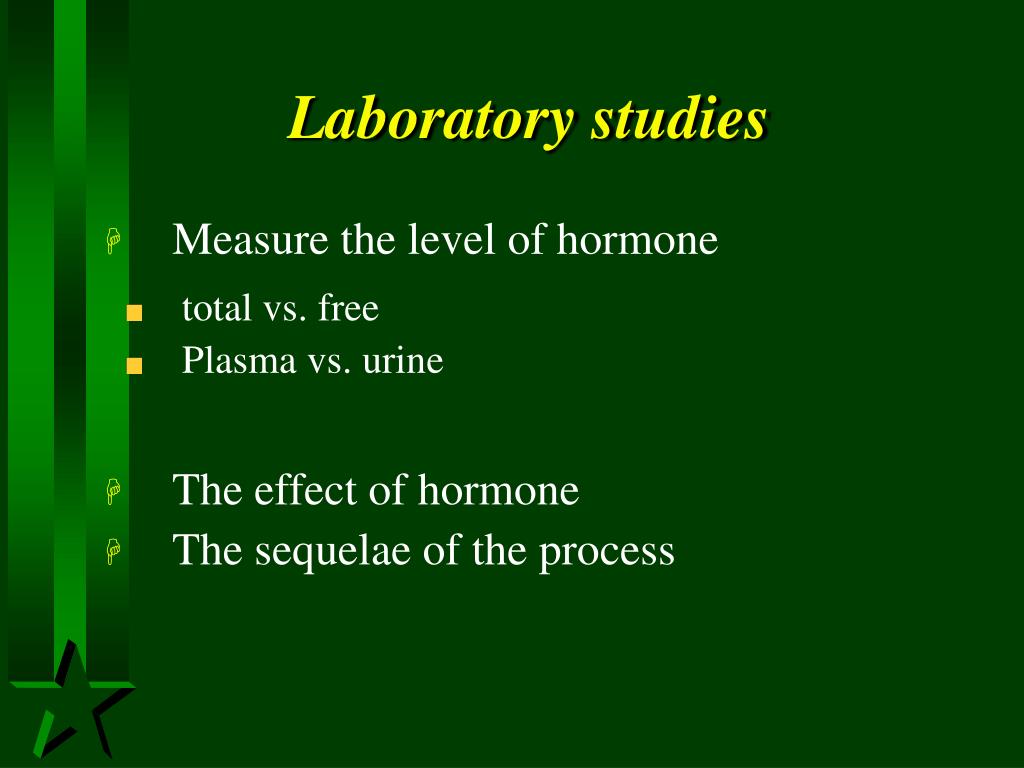 Laboratory studies

Measure the level of hormone

total vs. free
Plasma vs. urine

The effect of hormone
The sequelae of the process